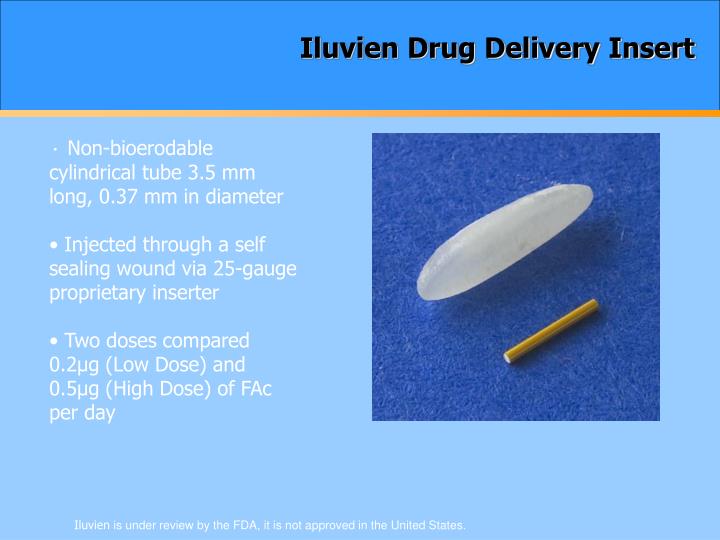 Iluvien Drug Delivery Insert

· Non-bioerodable cylindrical tube 3.5 mm long, 0.37 mm in diameter

• Injected through a self sealing wound via 25-gauge proprietary inserter

• Two doses compared 0.2μg (Low Dose) and 0.5μg (High Dose) of FAc per day

Iluvien is under review by the FDA, it is not approved in the United States.